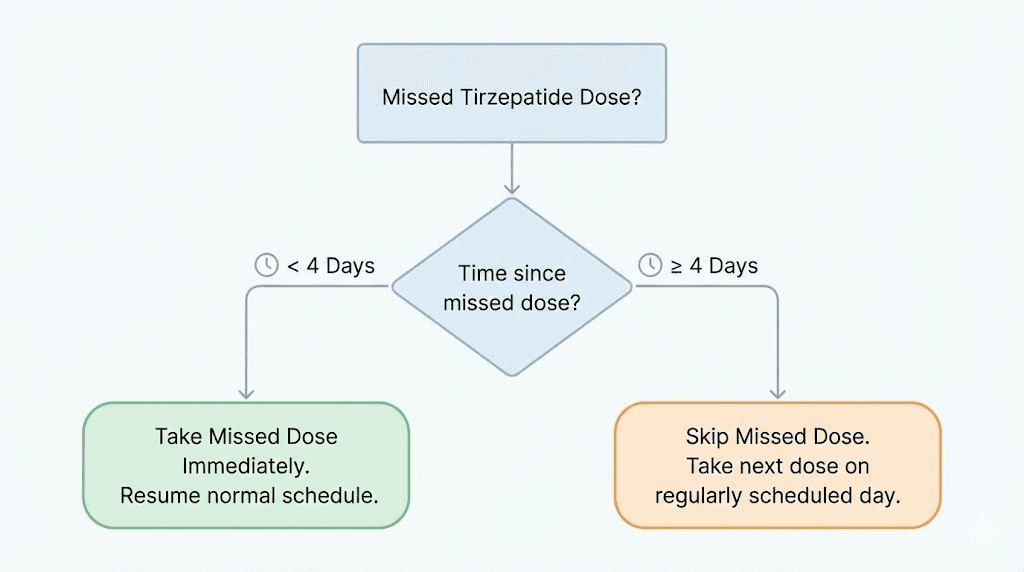 Missed Tirzepatide Dose?

Time since missed dose?

< 4 Days

≥ 4 Days

Take Missed Dose Immediately. Resume normal schedule.

Skip Missed Dose. Take next dose on regularly scheduled day.